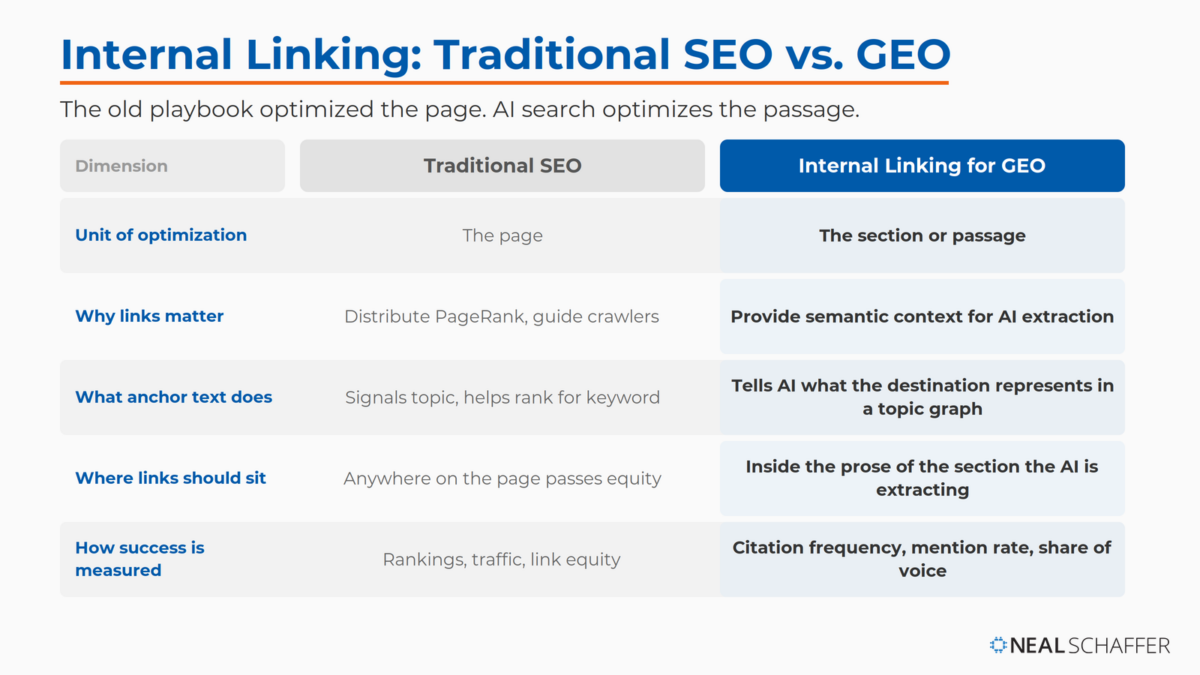 Internal Linking: Traditional SEO vs. GEO

The old playbook optimized the page. AI search optimizes the passage.

| Dimension | Traditional SEO | Internal Linking for GEO |
|---|---|---|
| Unit of optimization | The page | The section or passage |
| Why links matter | Distribute PageRank, guide crawlers | Provide semantic context for AI extraction |
| What anchor text does | Signals topic, helps rank for keyword | Tells AI what the destination represents in a topic graph |
| Where links should sit | Anywhere on the page passes equity | Inside the prose of the section the AI is extracting |
| How success is measured | Rankings, traffic, link equity | Citation frequency, mention rate, share of voice |

NEAL SCHAFFER